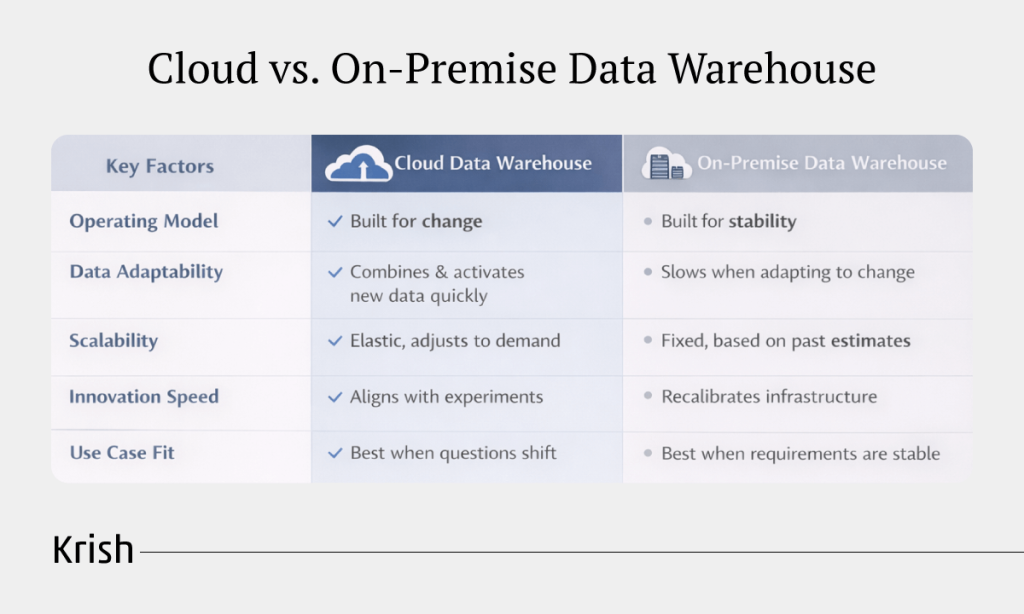 Cloud vs. On-Premise Data Warehouse

| Key Factors | Cloud Data Warehouse | On-Premise Data Warehouse |
|---|---|---|
| Operating Model | ✓ Built for change | • Built for stability |
| Data Adaptability | ✓ Combines & activates new data quickly | • Slows when adapting to change |
| Scalability | ✓ Elastic, adjusts to demand | • Fixed, based on past estimates |
| Innovation Speed | ✓ Aligns with experiments | • Recalibrates infrastructure |
| Use Case Fit | ✓ Best when questions shift | • Best when requirements are stable |

Krish